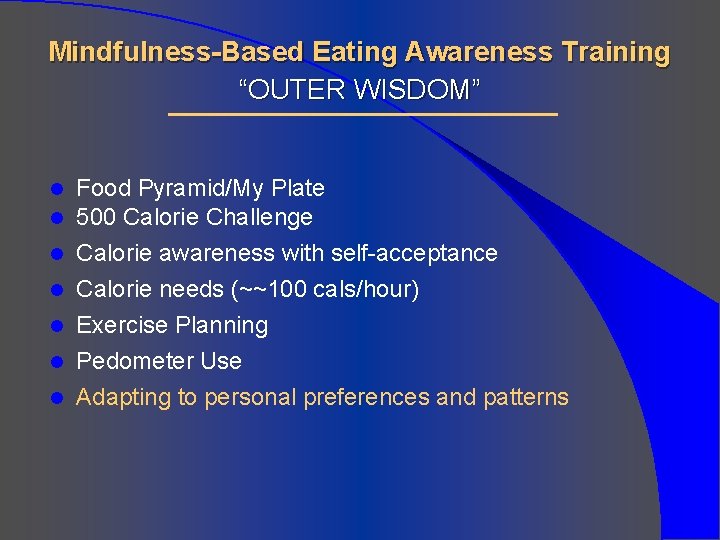 Mindfulness-Based Eating Awareness Training
“OUTER WISDOM”

- Food Pyramid/My Plate
- 500 Calorie Challenge
- Calorie awareness with self-acceptance
- Calorie needs (~~100 cals/hour)
- Exercise Planning
- Pedometer Use
- Adapting to personal preferences and patterns